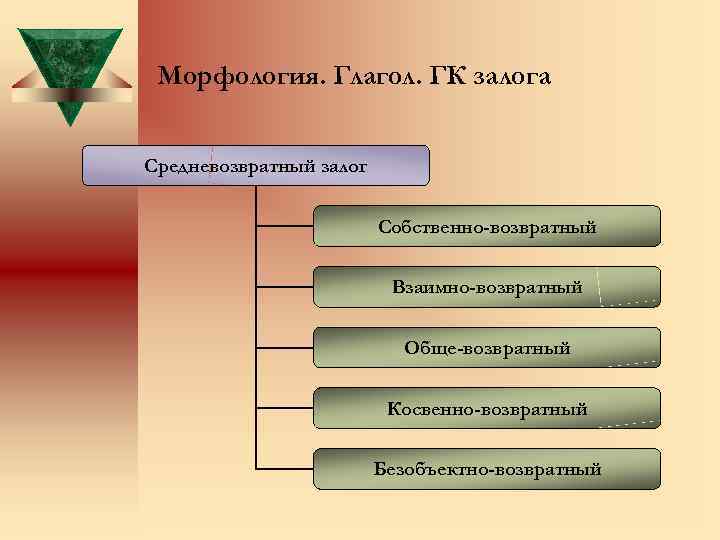 Морфология. Глагол. ГК залога

Средневозвратный залог

Собственно-возвратный

Взаимно-возвратный

Обще-возвратный

Косвенно-возвратный

Безобъектно-возвратный